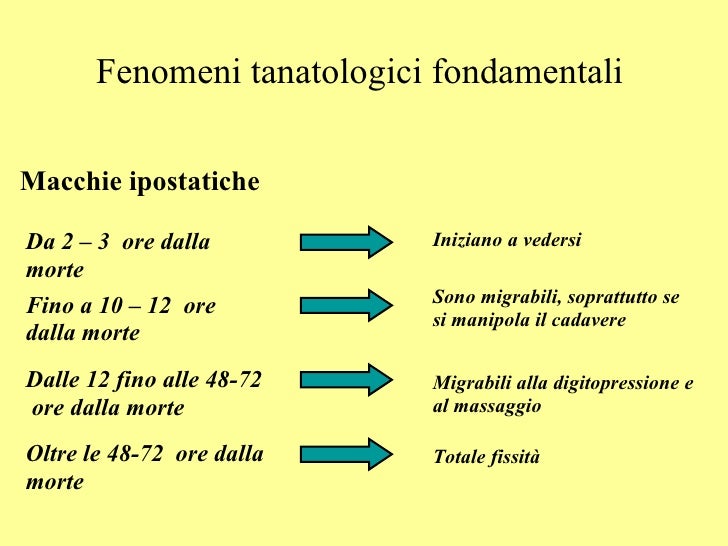 Fenomeni tanatologici fondamentali

Macchie ipostatiche

Da 2 – 3 ore dalla morte

Iniziano a vedersi

Fino a 10 – 12 ore dalla morte

Sono migrabili, soprattutto se si manipola il cadavere

Dalle 12 fino alle 48-72 ore dalla morte

Migrabili alla digitopressione e al massaggio

Oltre le 48-72 ore dalla morte

Totale fissità